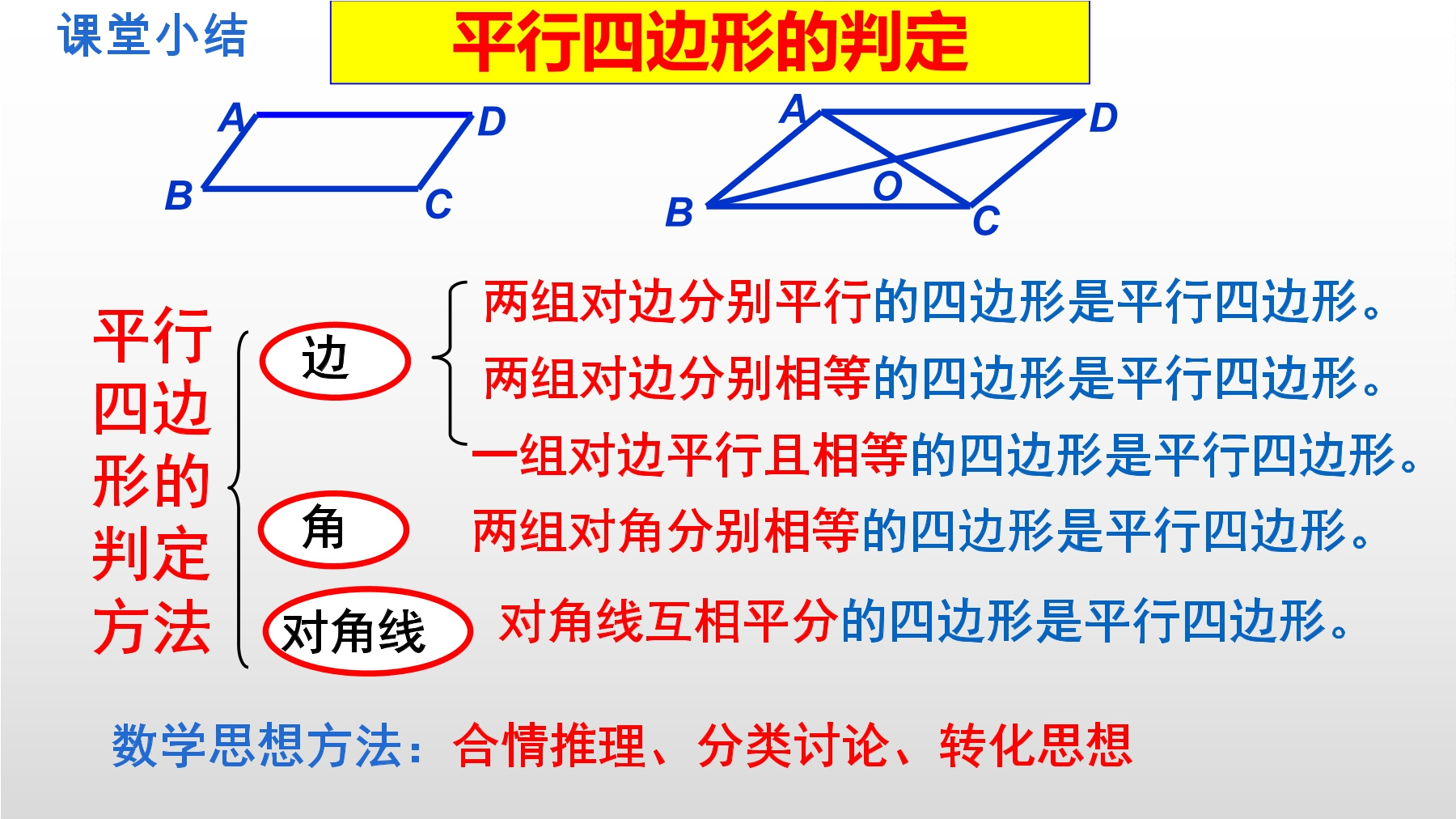 课堂小结

平行四边形的判定

A D B C

A D O B C

平行四边形的判定方法

边

两组对边分别平行的四边形是平行四边形。

两组对边分别相等的四边形是平行四边形。

一组对边平行且相等的四边形是平行四边形。

角

两组对角分别相等的四边形是平行四边形。

对角线

对角线互相平分的四边形是平行四边形。

数学思想方法：合情推理、分类讨论、转化思想